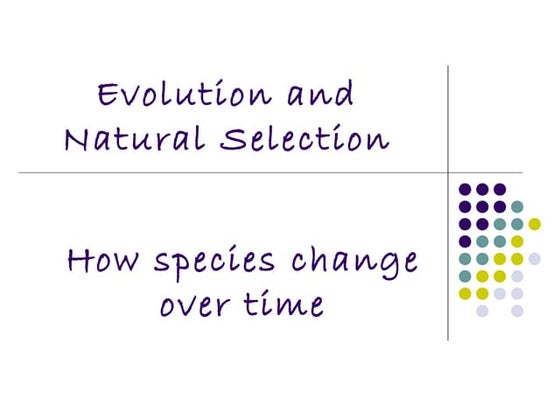 Evolution and Natural Selection

How species change over time